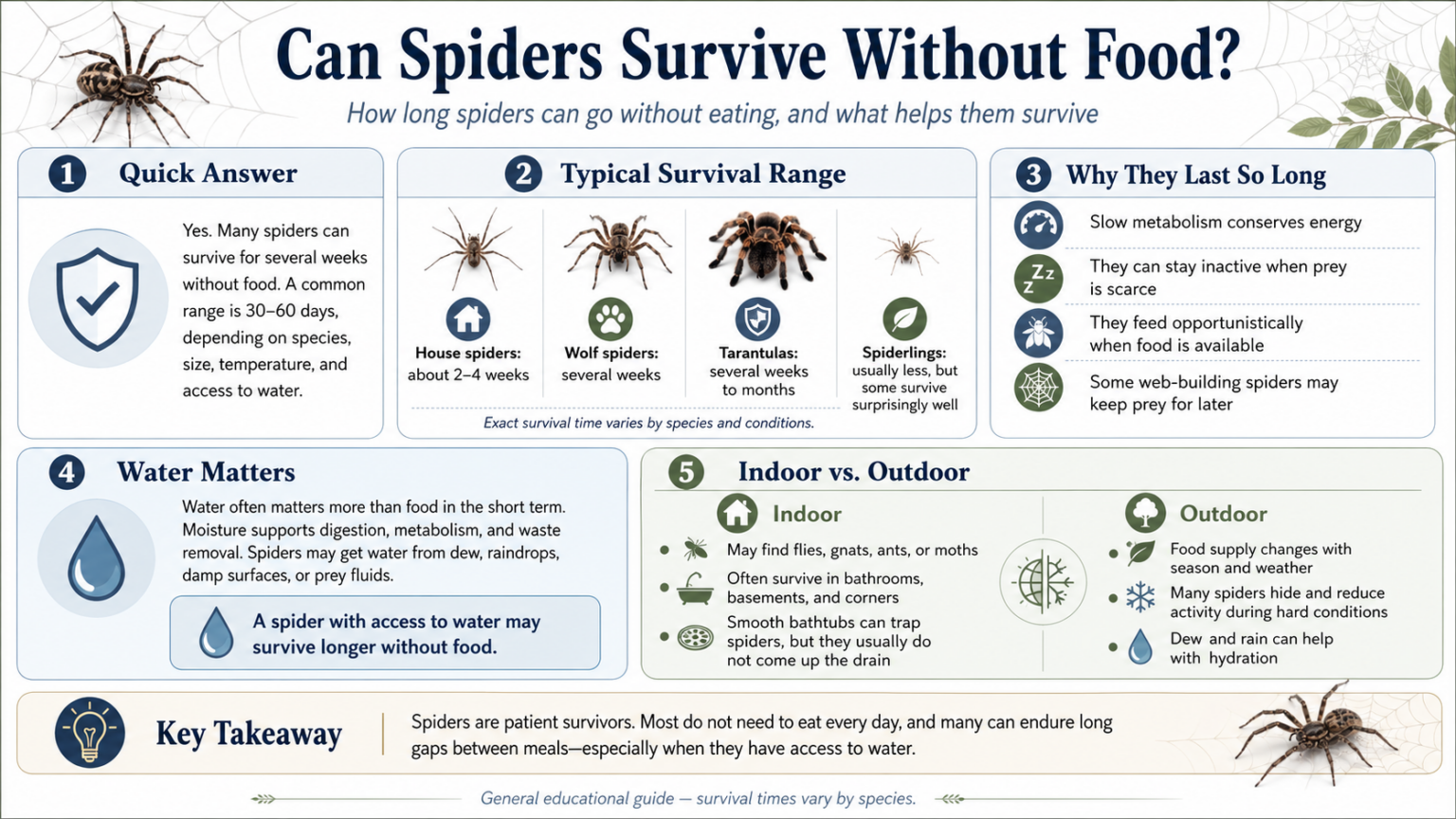 Can Spiders Survive Without Food?

How long spiders can go without eating, and what helps them survive

1 Quick Answer

Yes. Many spiders can survive for several weeks without food. A common range is 30–60 days, depending on species, size, temperature, and access to water.

2 Typical Survival Range

House spiders: about 2–4 weeks

Wolf spiders: several weeks

Tarantulas: several weeks to months

Spiderlings: usually less, but some survive surprisingly well

Exact survival time varies by species and conditions.

3 Why They Last So Long

Slow metabolism conserves energy

They can stay inactive when prey is scarce

They feed opportunistically when food is available

Some web-building spiders may keep prey for later

4 Water Matters

Water often matters more than food in the short term. Moisture supports digestion, metabolism, and waste removal. Spiders may get water from dew, raindrops, damp surfaces, or prey fluids.

A spider with access to water may survive longer without food.

5 Indoor vs. Outdoor

Indoor

May find flies, gnats, ants, or moths

Often survive in bathrooms, basements, and corners

Smooth bathtubs can trap spiders, but they usually do not come up the drain

Outdoor

Food supply changes with season and weather

Many spiders hide and reduce activity during hard conditions

Dew and rain can help with hydration

Key Takeaway

Spiders are patient survivors. Most do not need to eat every day, and many can endure long gaps between meals—especially when they have access to water.

General educational guide — survival times vary by species.